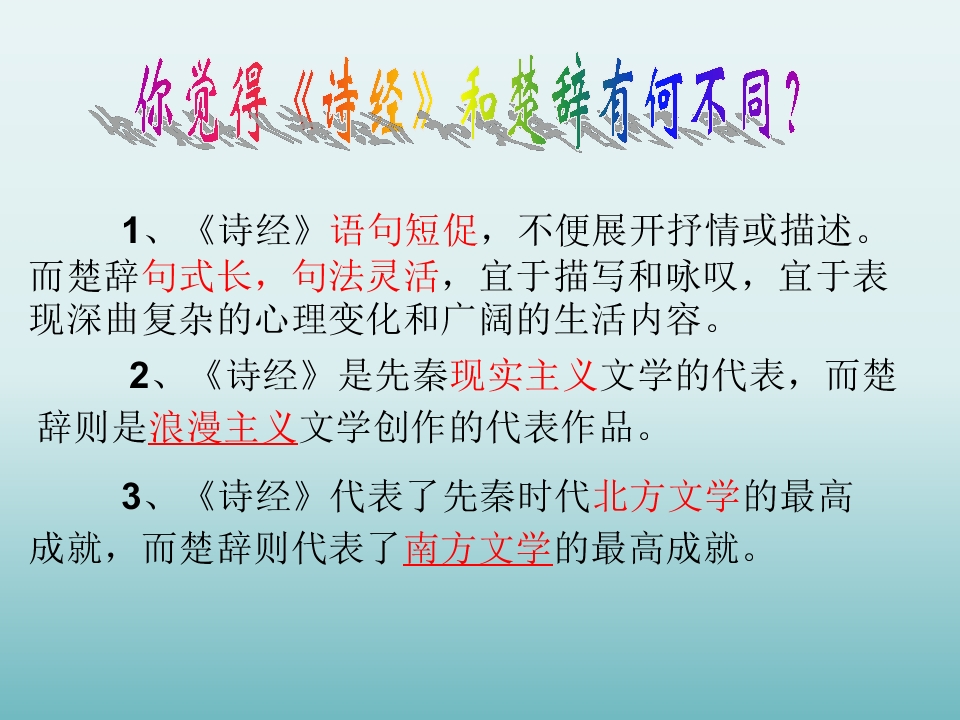 你觉得《诗经》和楚辞有何不同？

1、《诗经》语句短促，不便展开抒情或描述。而楚辞句式长，句法灵活，宜于描写和咏叹，宜于表现深曲复杂的心理变化和广阔的生活内容。

2、《诗经》是先秦现实主义文学的代表，而楚辞则是浪漫主义文学创作的代表作品。

3、《诗经》代表了先秦时代北方文学的最高成就，而楚辞则代表了南方文学的最高成就。